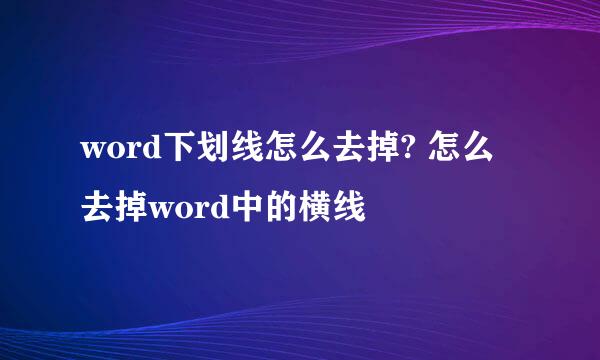 word下划线怎么去掉? 怎么去掉word中的横线